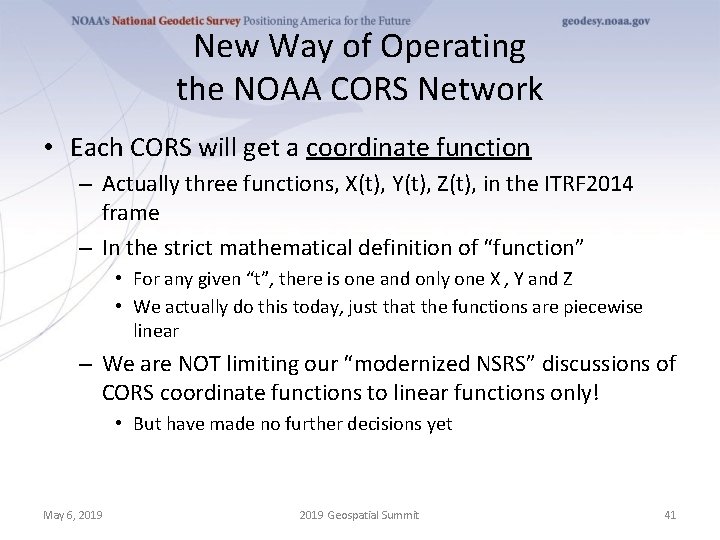 NOAA's National Geodetic Survey Positioning America for the Future geodesy.noaa.gov

New Way of Operating the NOAA CORS Network

• Each CORS will get a coordinate function
– Actually three functions, X(t), Y(t), Z(t), in the ITRF2014 frame
– In the strict mathematical definition of "function"
• For any given "t", there is one and only one X , Y and Z
• We actually do this today, just that the functions are piecewise linear
– We are NOT limiting our "modernized NSRS" discussions of CORS coordinate functions to linear functions only!
• But have made no further decisions yet

May 6, 2019 2019 Geospatial Summit 41